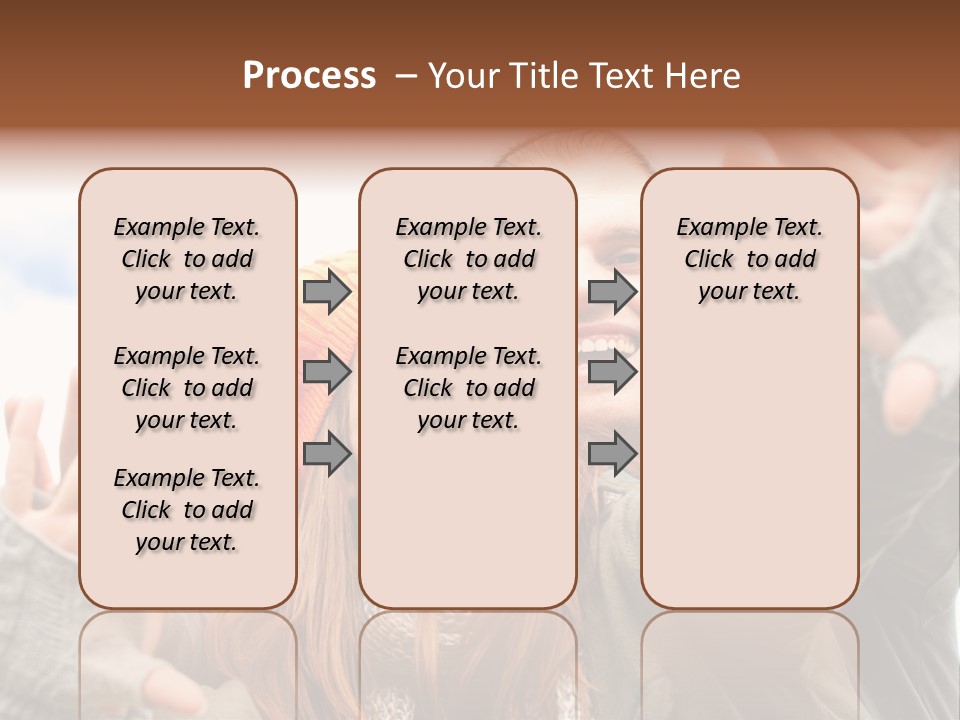 Process – Your Title Text Here

Example Text. Click to add your text.

Example Text. Click to add your text.

Example Text. Click to add your text.

Example Text. Click to add your text.

Example Text. Click to add your text.

Example Text. Click to add your text.